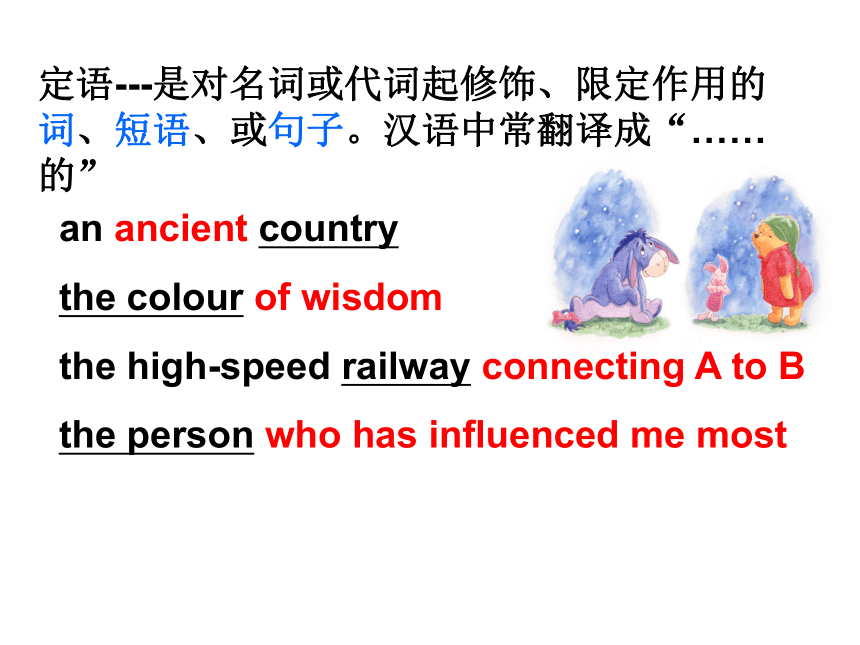 定语---是对名词或代词起修饰、限定作用的词、短语、或句子。汉语中常翻译成“……的”

an ancient country

the colour of wisdom

the high-speed railway connecting A to B

the person who has influenced me most